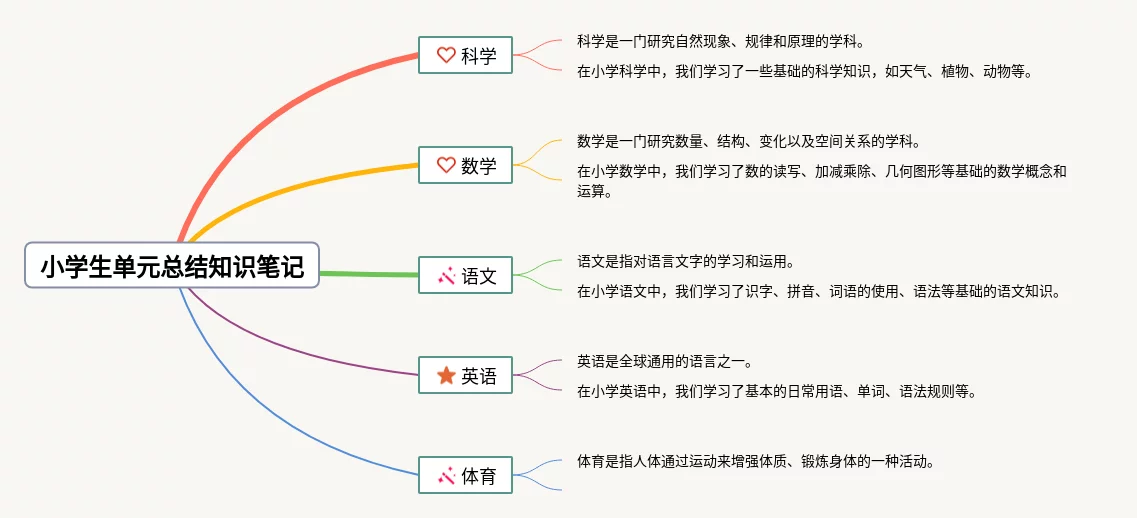 小学生单元总结知识笔记

科学

科学是一门研究自然现象、规律和原理的学科。

在小学科学中，我们学习了一些基础的科学知识，如天气、植物、动物等。

数学

数学是一门研究数量、结构、变化以及空间关系的学科。

在小学数学中，我们学习了数的读写、加减乘除、几何图形等基础的数学概念和运算。

语文

语文是指对语言文字的学习和运用。

在小学语文中，我们学习了识字、拼音、词语的使用、语法等基础的语文知识。

英语

英语是全球通用的语言之一。

在小学英语中，我们学习了基本的日常用语、单词、语法规则等。

体育

体育是指人体通过运动来增强体质、锻炼身体的一种活动。